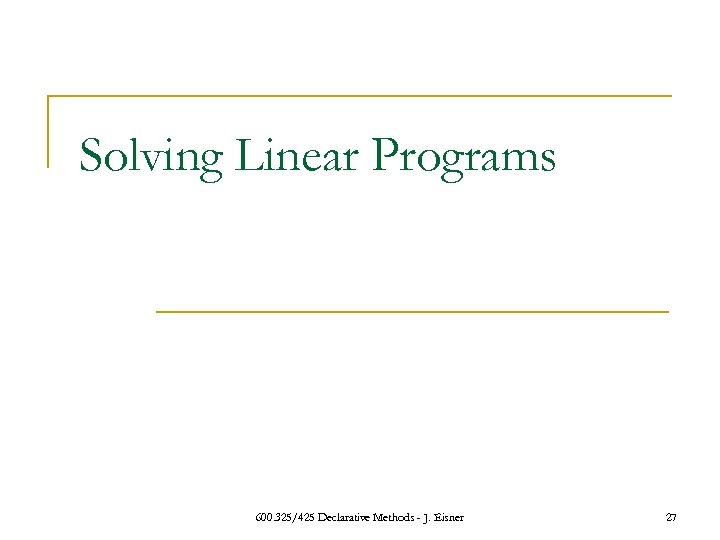 Solving Linear Programs

600.325/425 Declarative Methods - J. Eisner

27